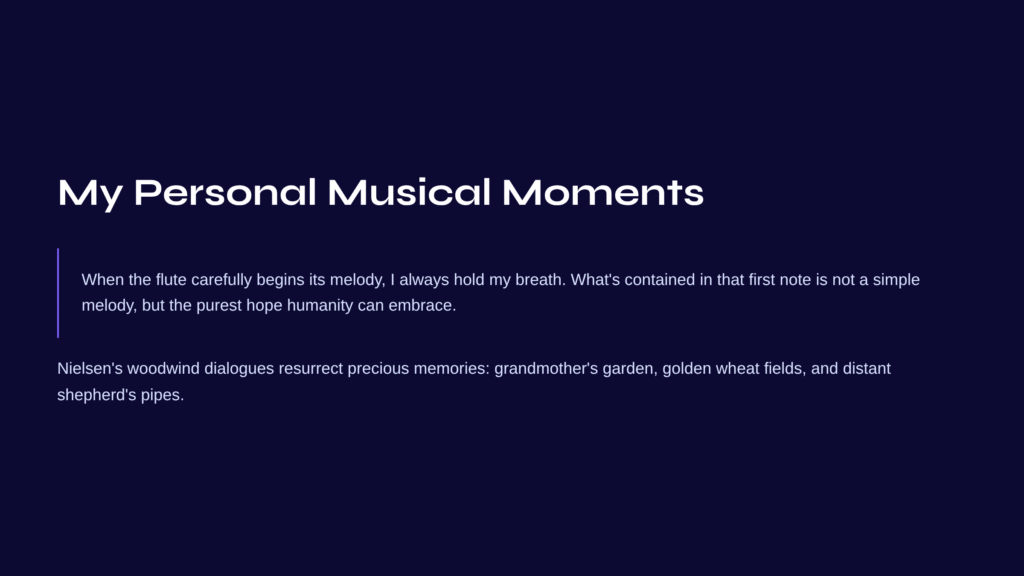 My Personal Musical Moments

When the flute carefully begins its melody, I always hold my breath. What's contained in that first note is not a simple melody, but the purest hope humanity can embrace.

Nielsen's woodwind dialogues resurrect precious memories: grandmother's garden, golden wheat fields, and distant shepherd's pipes.